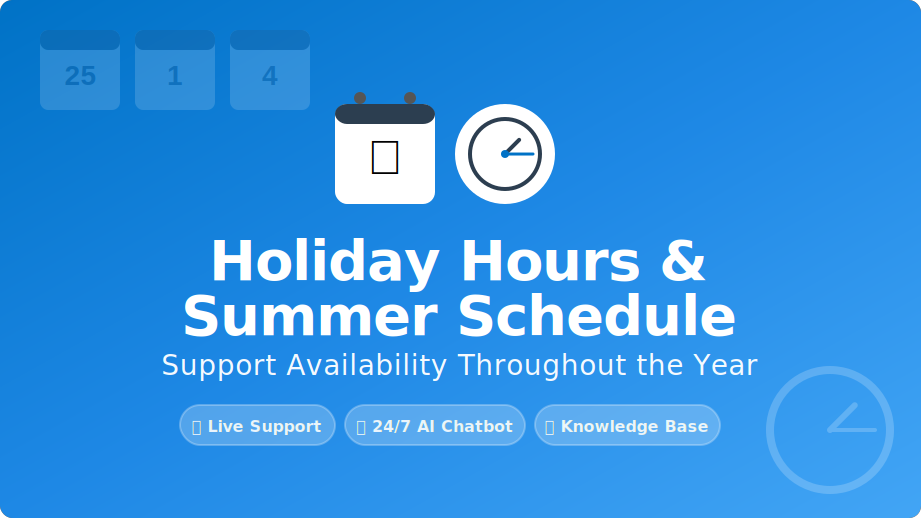 25 1 4

Holiday Hours & Summer Schedule

Support Availability Throughout the Year

Live Support 24/7 AI Chatbot Knowledge Base